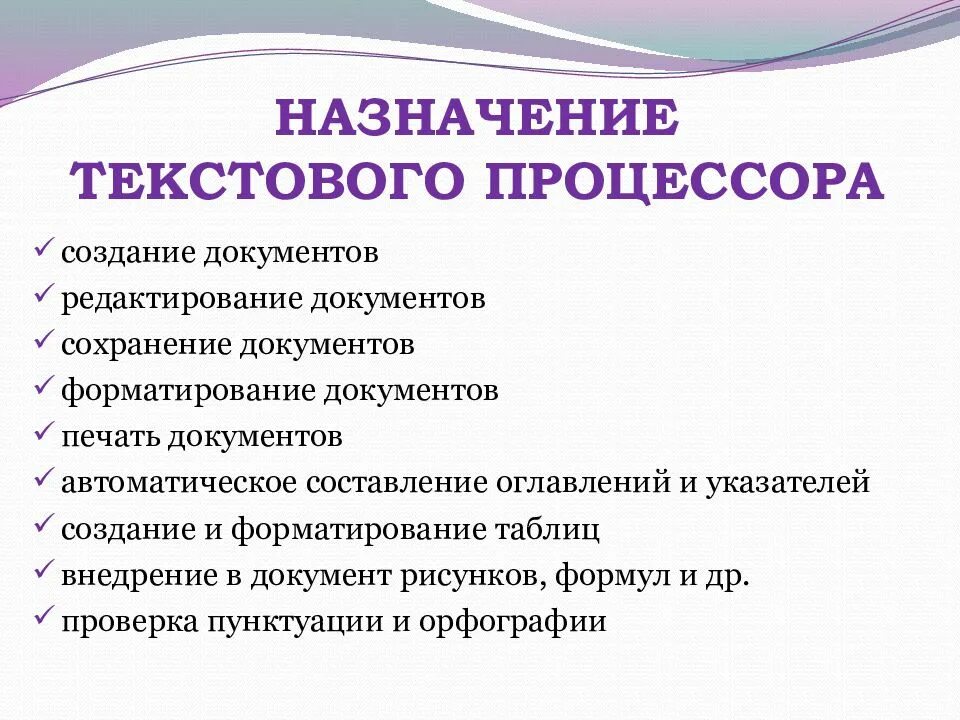 НАЗНАЧЕНИЕ ТЕКСТОВОГО ПРОЦЕССОРА

✓ создание документов
✓ редактирование документов
✓ сохранение документов
✓ форматирование документов
✓ печать документов
✓ автоматическое составление оглавлений и указателей
✓ создание и форматирование таблиц
✓ внедрение в документ рисунков, формул и др.
✓ проверка пунктуации и орфографии